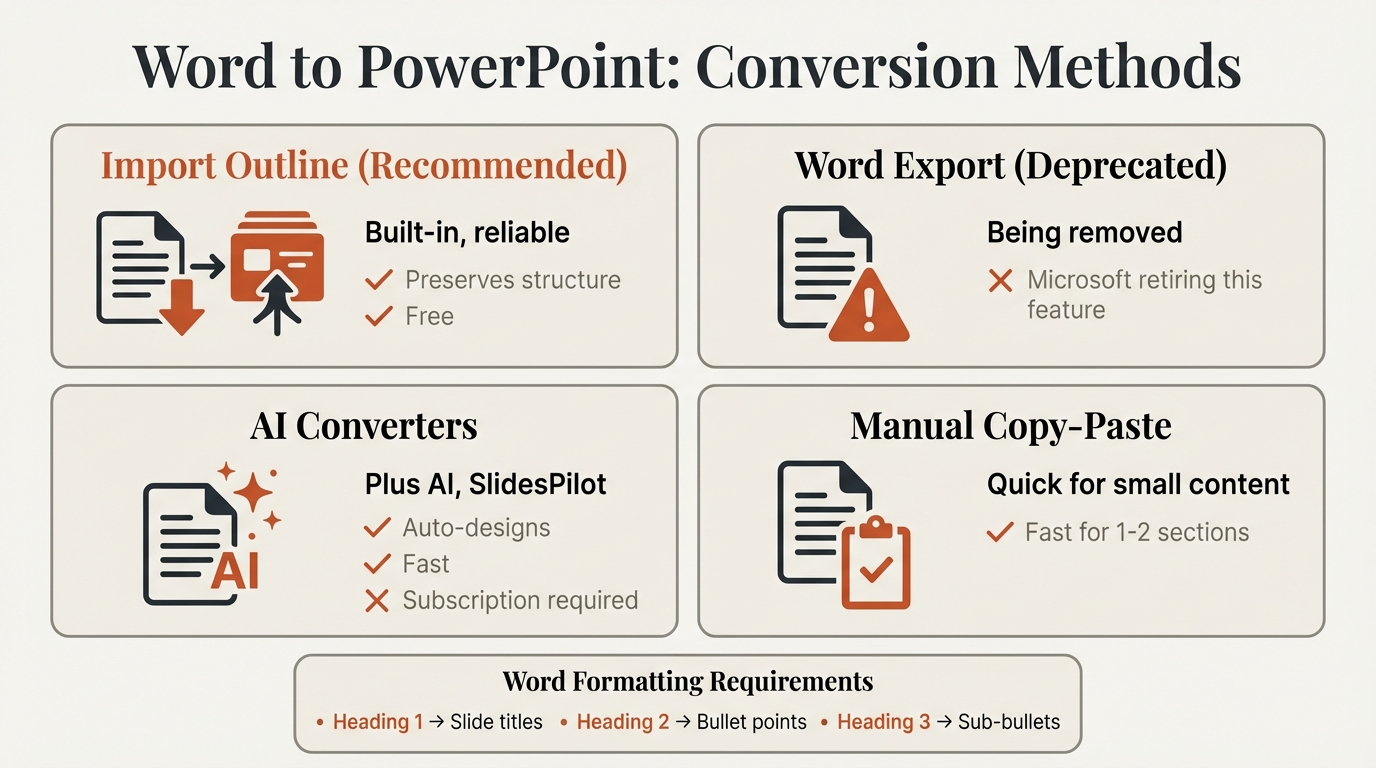 Word to PowerPoint: Conversion Methods

Import Outline (Recommended)

Built-in, reliable
✓ Preserves structure
✓ Free

Word Export (Deprecated)

Being removed
✗ Microsoft retiring this feature

AI Converters

AI

Plus AI, SlidesPilot
✓ Auto-designs
✓ Fast
✗ Subscription required

Manual Copy-Paste

Quick for small content
✓ Fast for 1-2 sections

Word Formatting Requirements
• Heading 1 → Slide titles • Heading 2 → Bullet points • Heading 3 → Sub-bullets